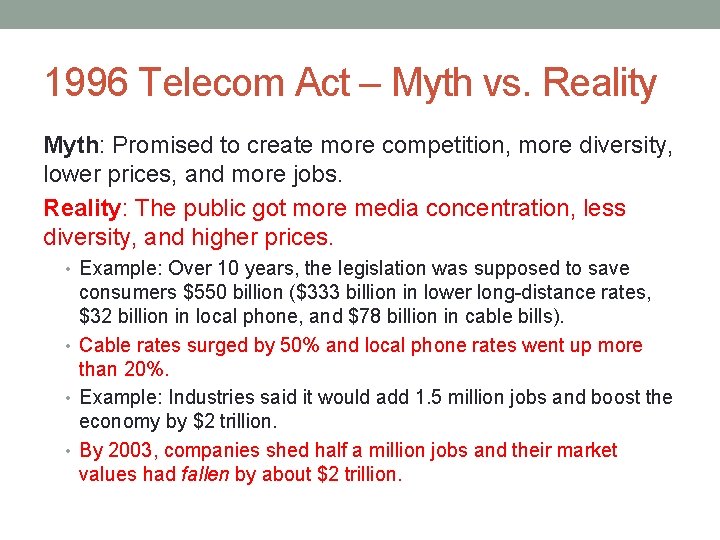 1996 Telecom Act – Myth vs. Reality

Myth: Promised to create more competition, more diversity, lower prices, and more jobs.

Reality: The public got more media concentration, less diversity, and higher prices.

• Example: Over 10 years, the legislation was supposed to save consumers \$550 billion (\$333 billion in lower long-distance rates, \$32 billion in local phone, and \$78 billion in cable bills).
• Cable rates surged by 50% and local phone rates went up more than 20%.
• Example: Industries said it would add 1.5 million jobs and boost the economy by \$2 trillion.
• By 2003, companies shed half a million jobs and their market values had fallen by about \$2 trillion.